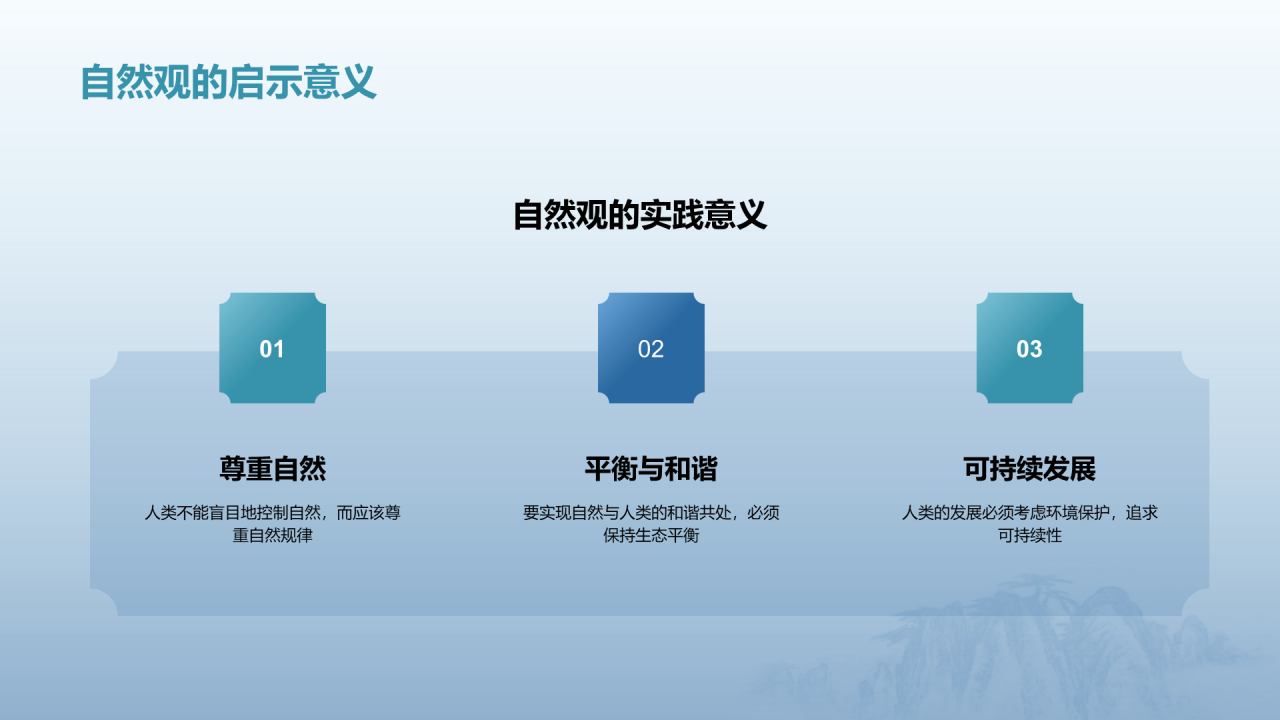 自然观的启示意义

自然观的实践意义

01

尊重自然

人类不能盲目地控制自然，而应该尊重自然规律

02

平衡与和谐

要实现自然与人类的和谐共处，必须保持生态平衡

03

可持续发展

人类的发展必须考虑环境保护，追求可持续性